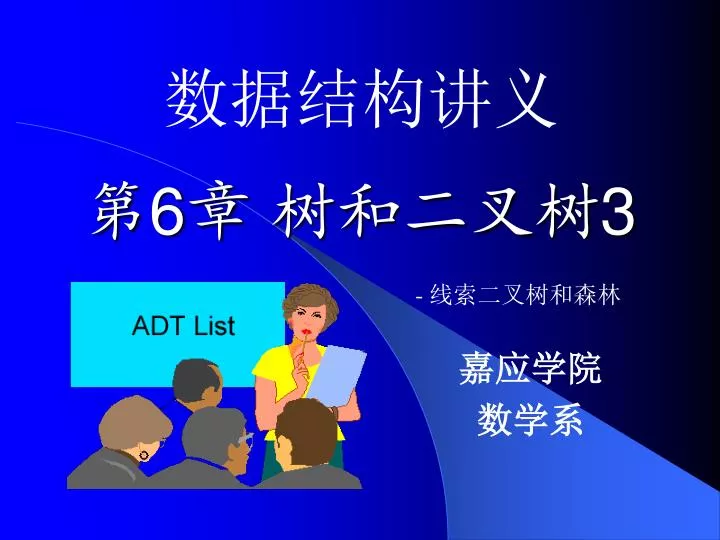 数据结构讲义

第6章 树和二叉树3

- 线索二叉树和森林

ADT List

嘉应学院
数学系